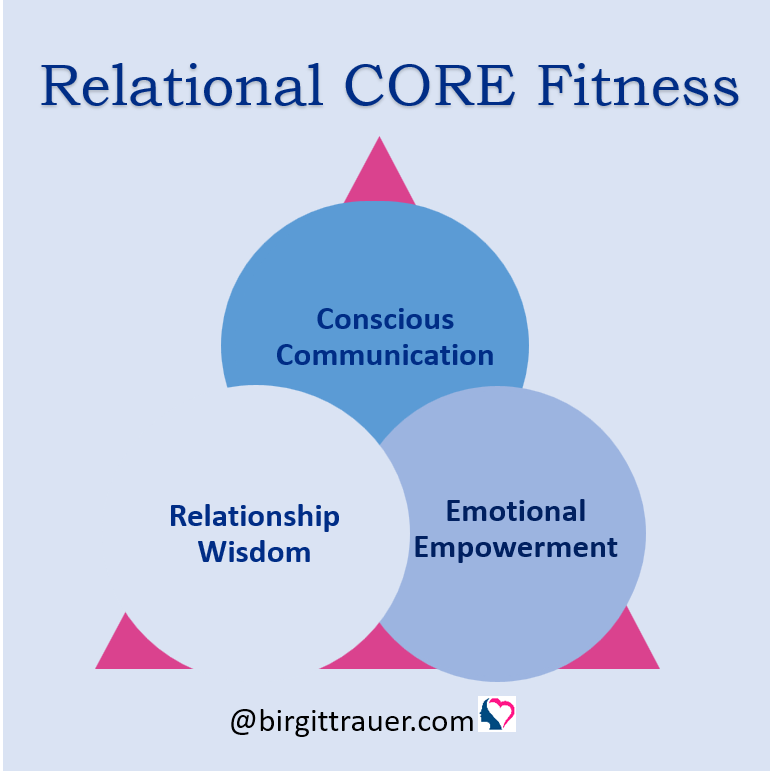 Relational CORE Fitness

Conscious Communication

Relationship Wisdom

Emotional Empowerment

@birgittrauer.com